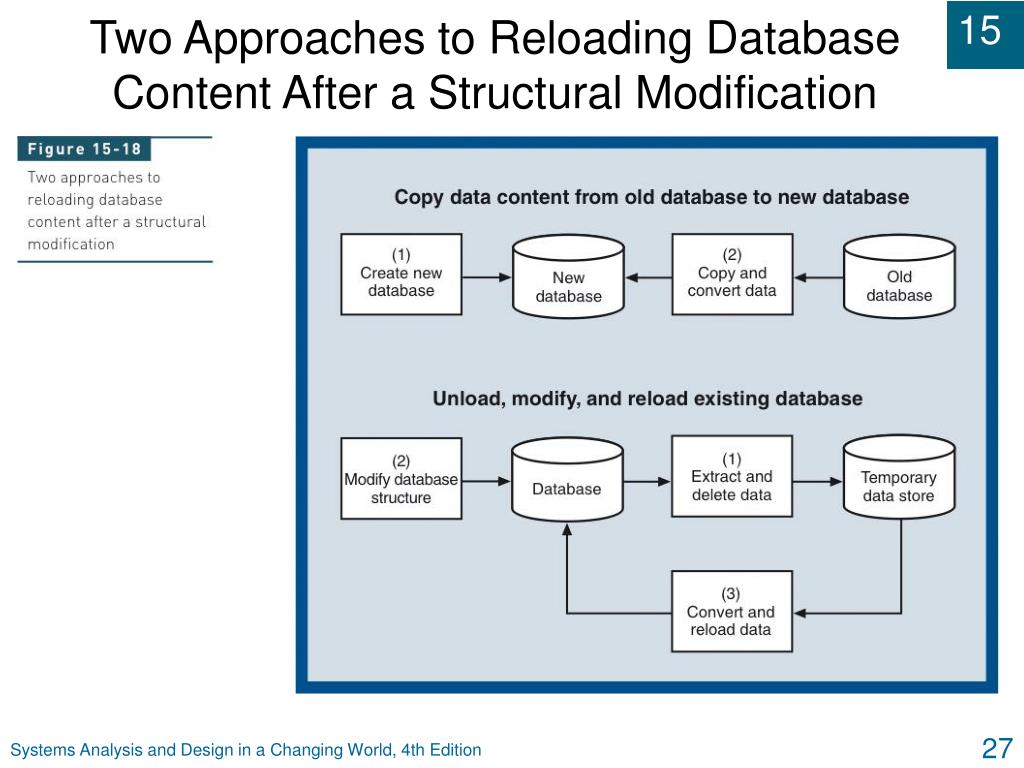 Two Approaches to Reloading Database Content After a Structural Modification

15

Figure 15-18

Two approaches to reloading database content after a structural modification

Copy data content from old database to new database

(1) Create new database

New database

(2) Copy and convert data

Old database

Unload, modify, and reload existing database

(2) Modify database structure

Database

(1) Extract and delete data

Temporary data store

(3) Convert and reload data

Systems Analysis and Design in a Changing World, 4th Edition

27